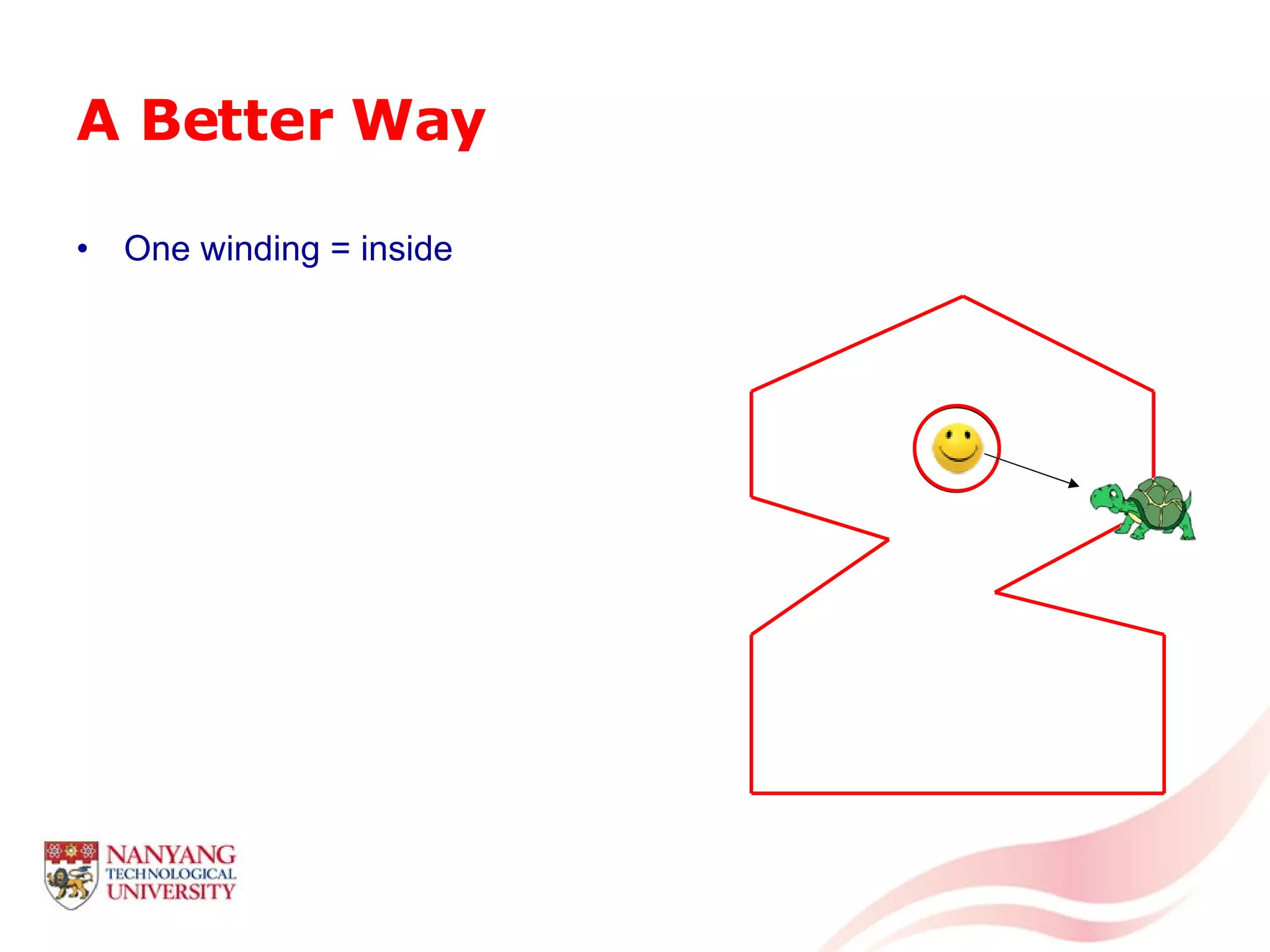 A Better Way

• One winding = inside

NANYANG
TECHNOLOGICAL
UNIVERSITY